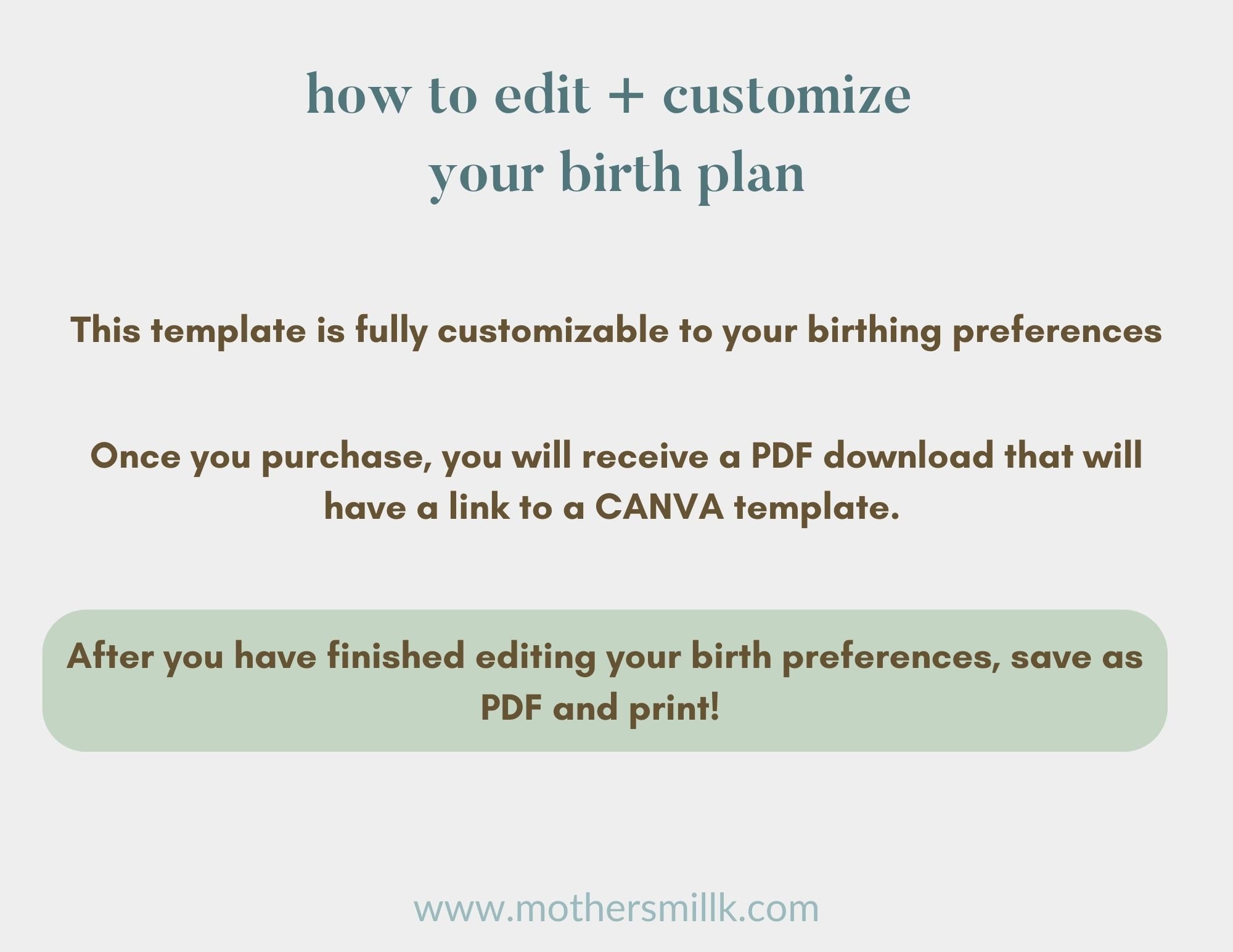 how to edit + customize your birth plan

This template is fully customizable to your birthing preferences

Once you purchase, you will receive a PDF download that will have a link to a CANVA template.

After you have finished editing your birth preferences, save as PDF and print!

www.mothersmillk.com